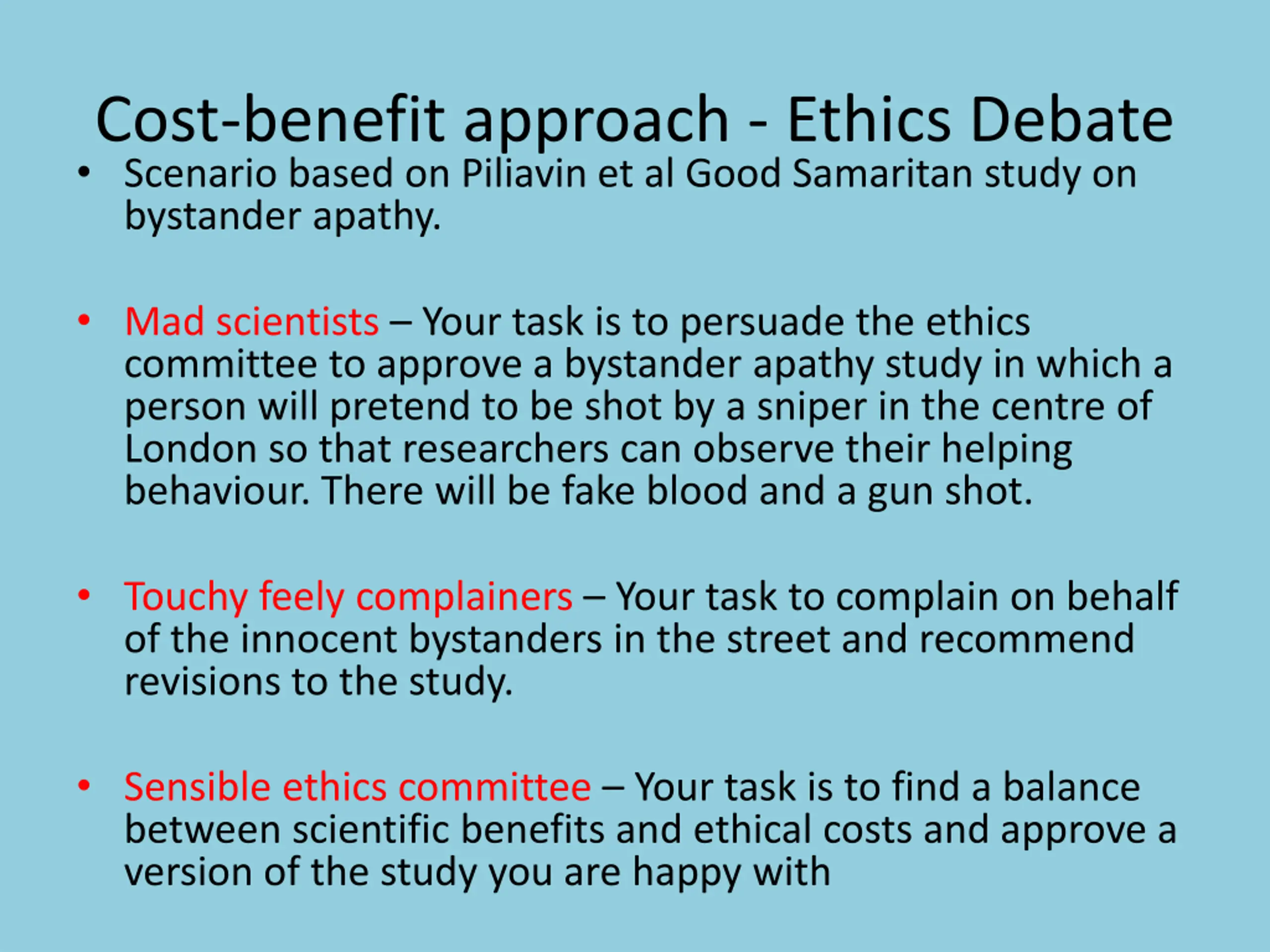 Cost-benefit approach - Ethics Debate

• Scenario based on Piliavin et al Good Samaritan study on bystander apathy.

• Mad scientists – Your task is to persuade the ethics committee to approve a bystander apathy study in which a person will pretend to be shot by a sniper in the centre of London so that researchers can observe their helping behaviour. There will be fake blood and a gun shot.

• Touchy feely complainers – Your task to complain on behalf of the innocent bystanders in the street and recommend revisions to the study.

• Sensible ethics committee – Your task is to find a balance between scientific benefits and ethical costs and approve a version of the study you are happy with